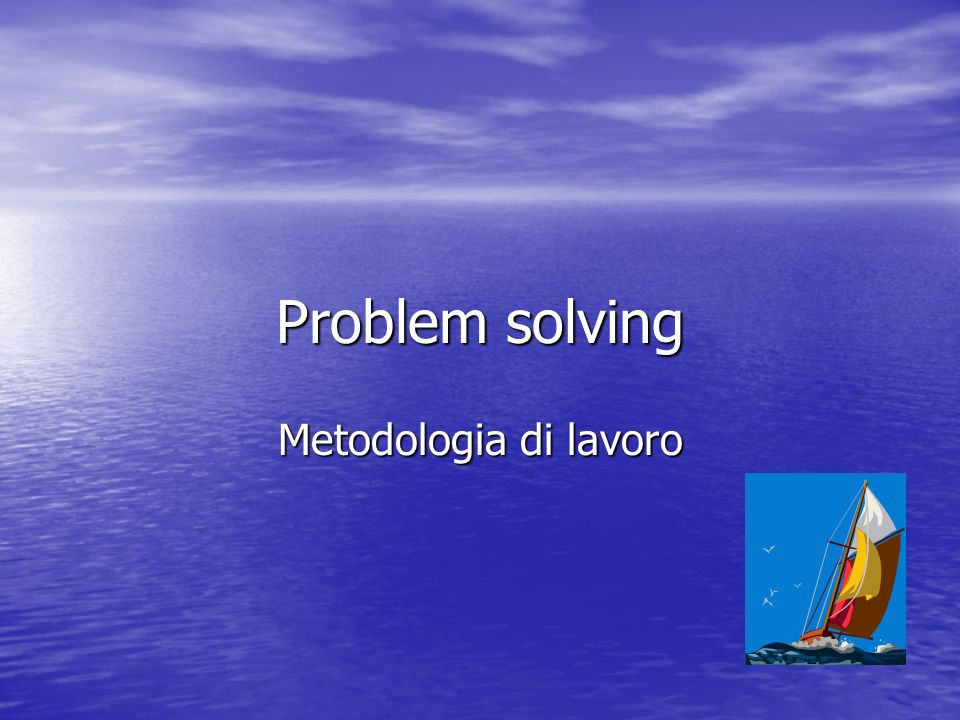 Problem solving

Metodologia di lavoro